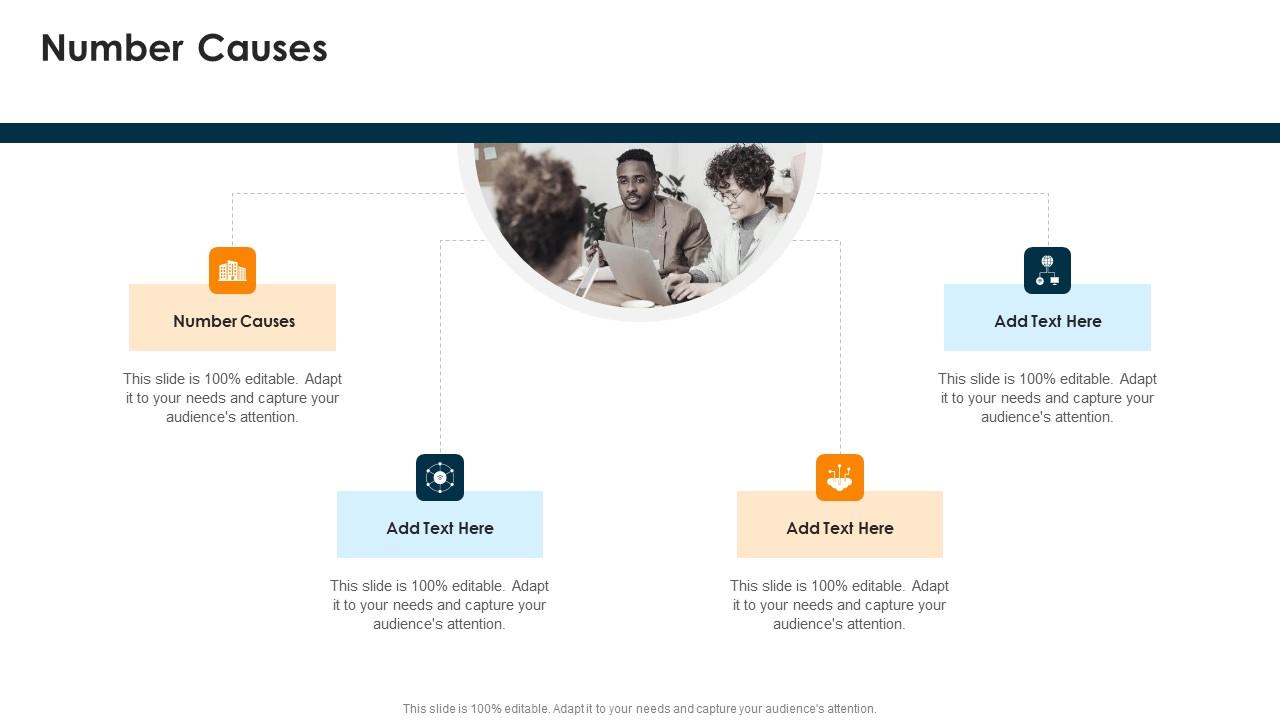 Number Causes

Number Causes

This slide is 100% editable. Adapt it to your needs and capture your audience's attention.

Add Text Here

This slide is 100% editable. Adapt it to your needs and capture your audience's attention.

Add Text Here

This slide is 100% editable. Adapt it to your needs and capture your audience's attention.

Add Text Here

This slide is 100% editable. Adapt it to your needs and capture your audience's attention.

This slide is 100% editable. Adapt it to your needs and capture your audience's attention.